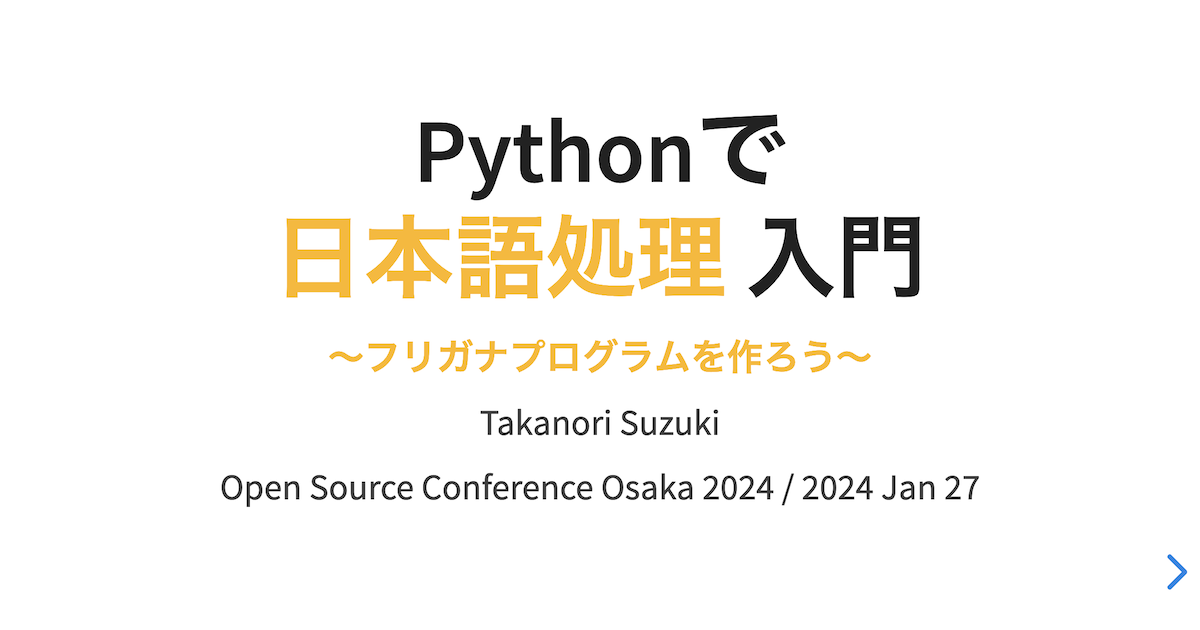 Pythonで
日本語処理 入門
〜フリガナプログラムを作ろう〜
Takanori Suzuki
Open Source Conference Osaka 2024 / 2024 Jan 27